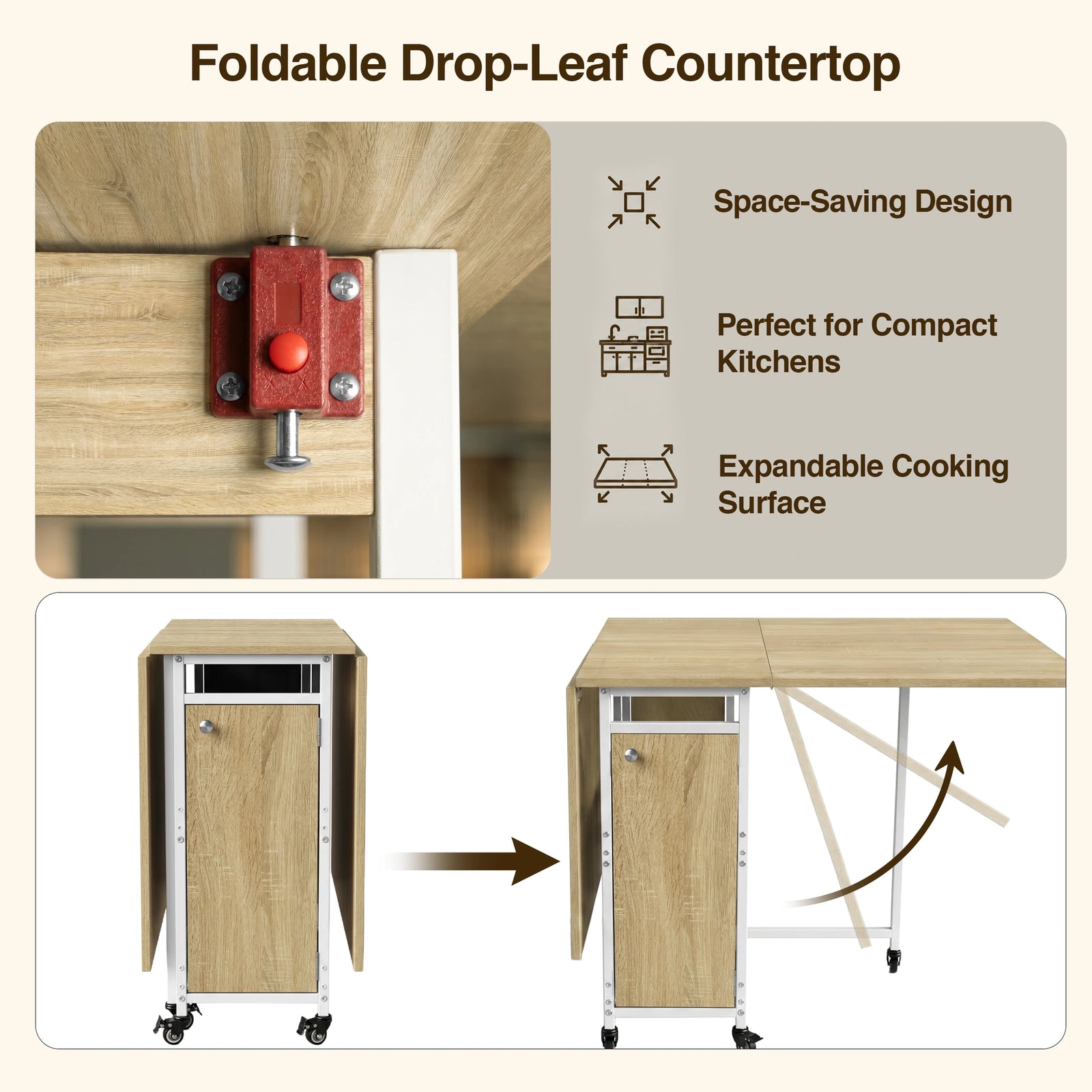 Foldable Drop-Leaf Countertop

Space-Saving Design

Perfect for Compact Kitchens

Expandable Cooking Surface